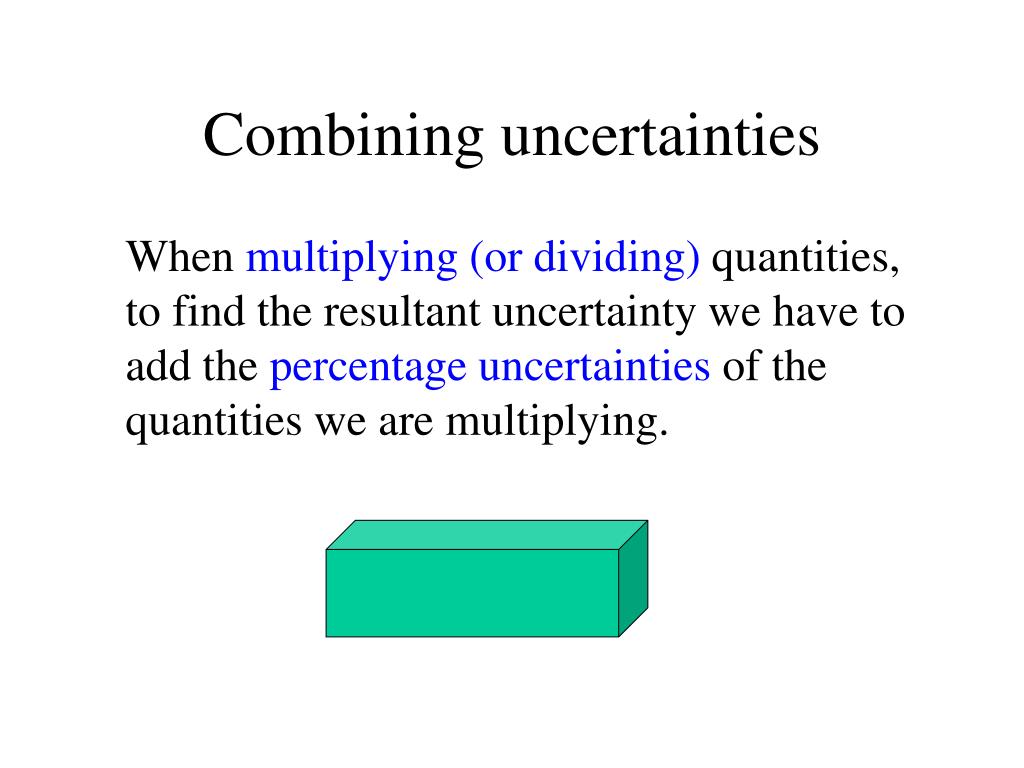 Combining uncertainties

When multiplying (or dividing) quantities, to find the resultant uncertainty we have to add the percentage uncertainties of the quantities we are multiplying.